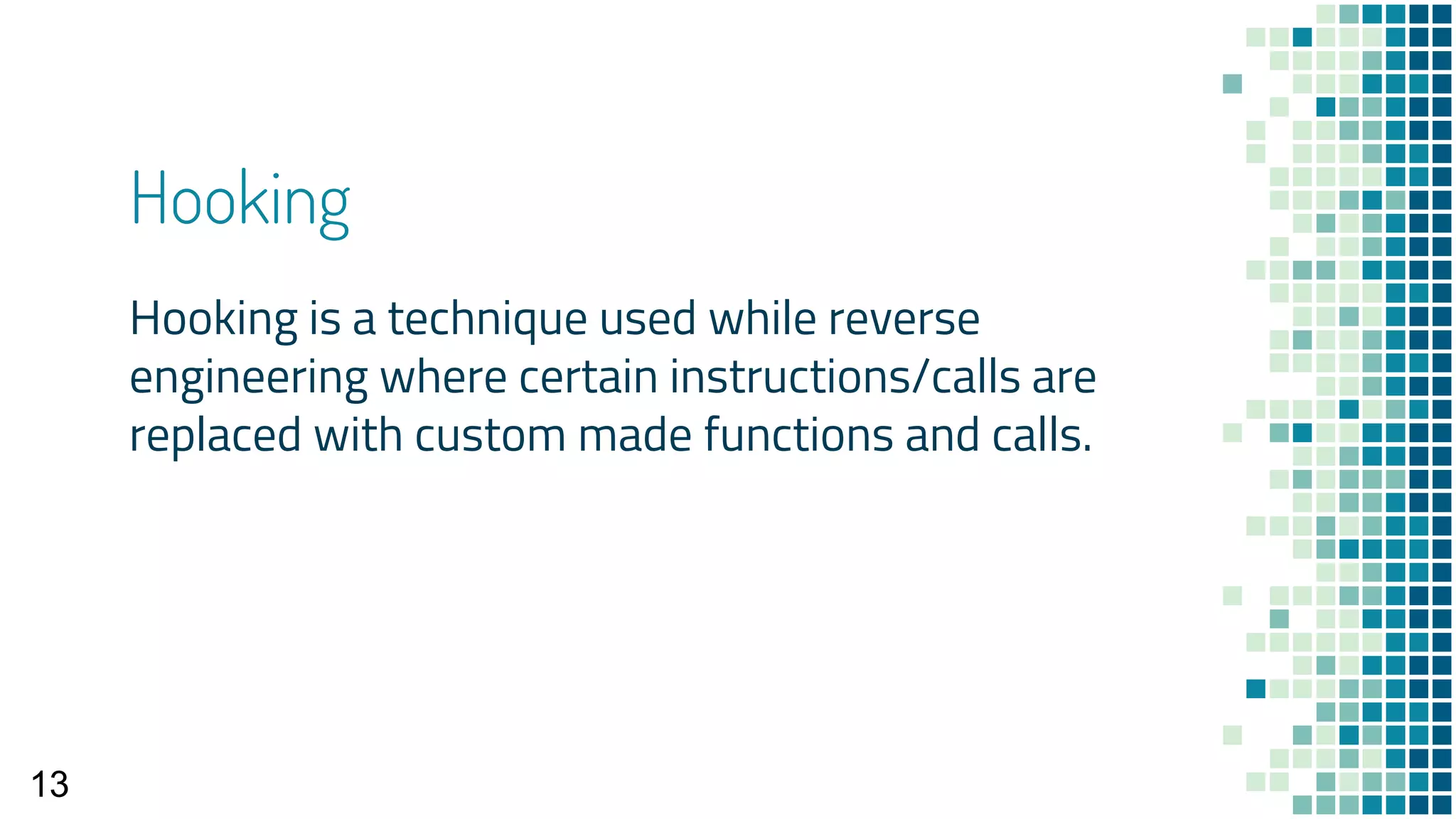 Hooking

Hooking is a technique used while reverse engineering where certain instructions/calls are replaced with custom made functions and calls.

13